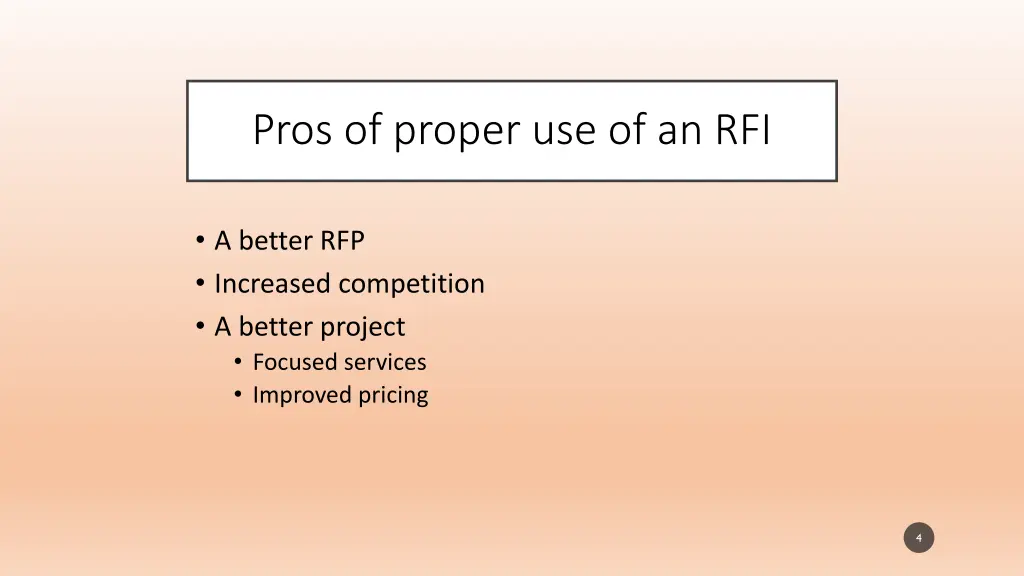 Pros of proper use of an RFI

• A better RFP
• Increased competition
• A better project
  • Focused services
  • Improved pricing

4